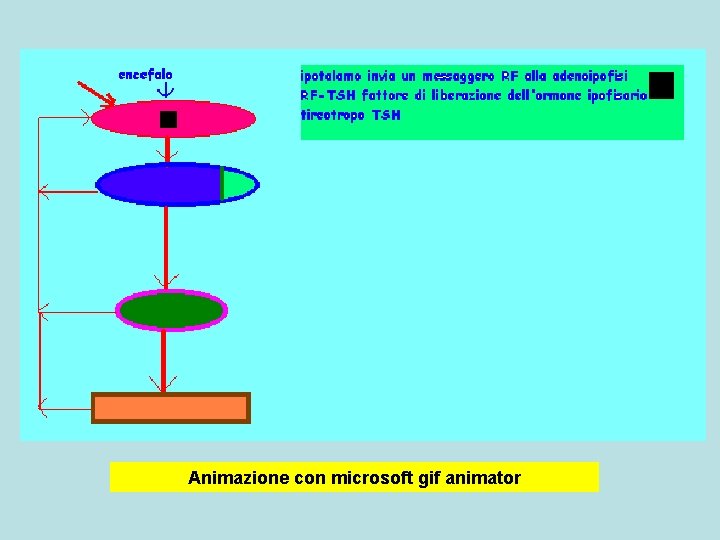 encefalo

ipotalamo invia un messaggero RF alla adenoipofisi
RF-TSH fattore di liberazione dell'ormone ipofisario
tireotropo TSH

Animazione con microsoft gif animator